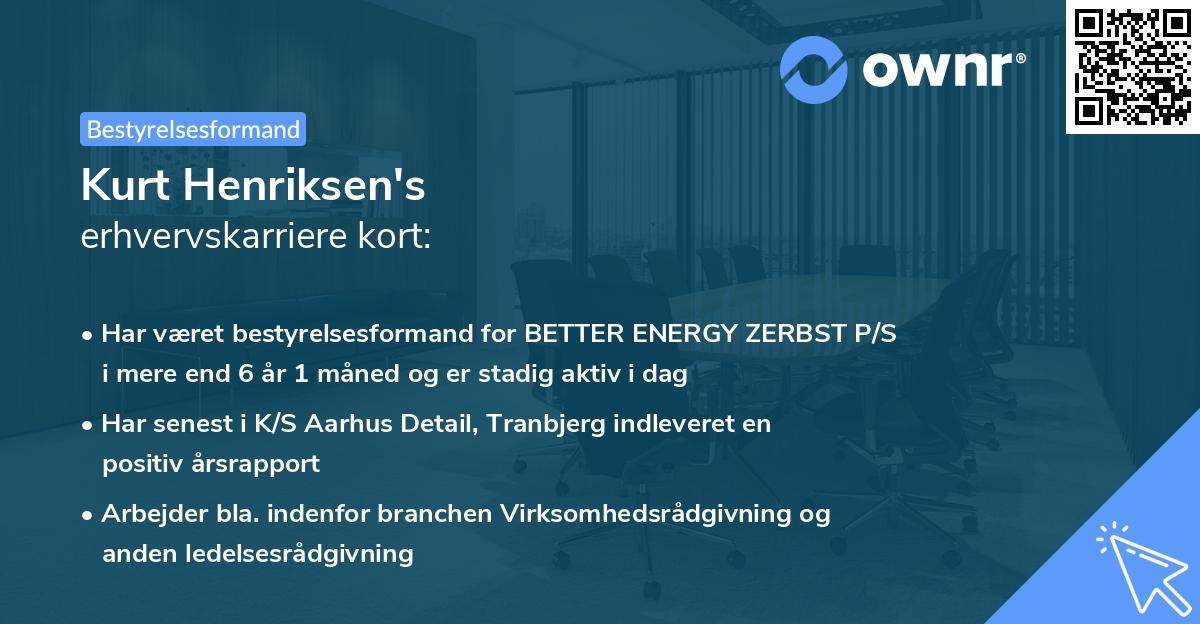 ownr®

Bestyrelsesformand

Kurt Henriksen's
erhvervskarriere kort:

• Har været bestyrelsesformand for BETTER ENERGY ZERBST P/S i mere end 6 år 1 måned og er stadig aktiv i dag

• Har senest i K/S Aarhus Detail, Tranbjerg indleveret en positiv årsrapport

• Arbejder bla. indenfor branchen Virksomhedsrådgivning og anden ledelsesrådgivning